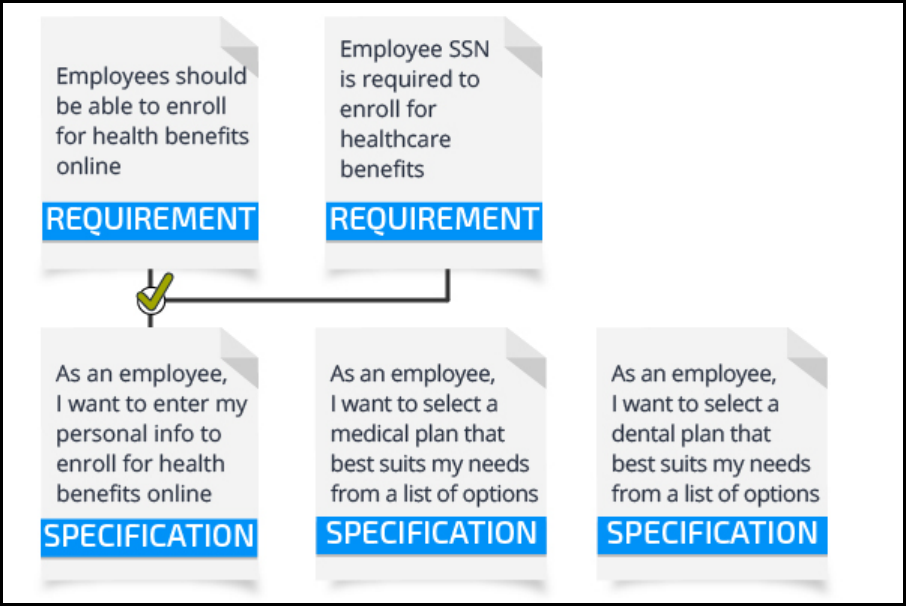 Employees should be able to enroll for health benefits online

REQUIREMENT

Employee SSN is required to enroll for healthcare benefits

REQUIREMENT

As an employee, I want to enter my personal info to enroll for health benefits online

SPECIFICATION

As an employee, I want to select a medical plan that best suits my needs from a list of options

SPECIFICATION

As an employee, I want to select a dental plan that best suits my needs from a list of options

SPECIFICATION